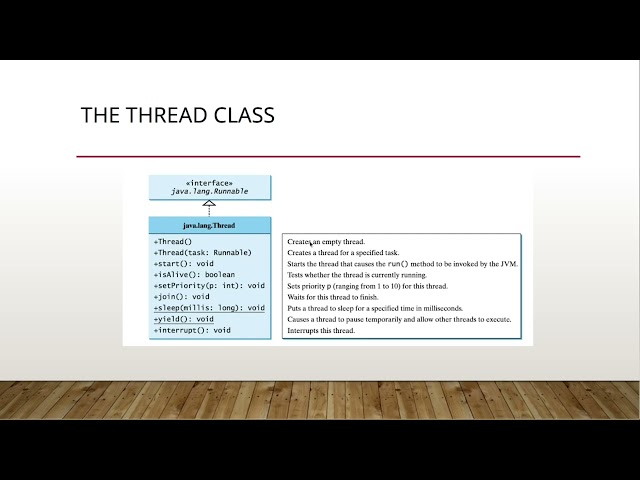 THE THREAD CLASS

«interface»
java.lang.Runnable

java.lang.Thread

+Thread()
+Thread(task: Runnable)
+start(): void
+isAlive(): boolean
+setPriority(p: int): void
+join(): void
+sleep(millis: long): void
+yield(): void
+interrupt(): void

Creates an empty thread.
Creates a thread for a specified task.
Starts the thread that causes the run() method to be invoked by the JVM.
Tests whether the thread is currently running.
Sets priority p (ranging from 1 to 10) for this thread.
Waits for this thread to finish.
Puts a thread to sleep for a specified time in milliseconds.
Causes a thread to pause temporarily and allow other threads to execute.
Interrupts this thread.